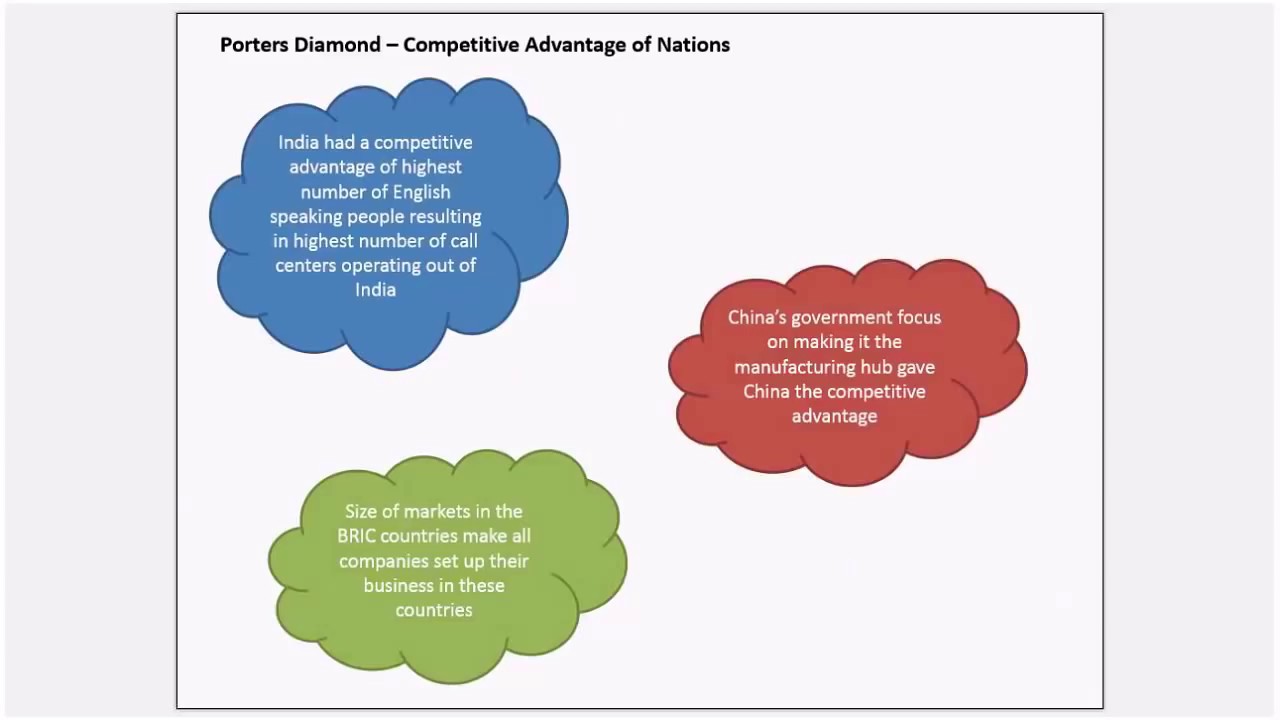 Porters Diamond – Competitive Advantage of Nations

India had a competitive advantage of highest number of English speaking people resulting in highest number of call centers operating out of India

China's government focus on making it the manufacturing hub gave China the competitive advantage

Size of markets in the BRIC countries make all companies set up their business in these countries